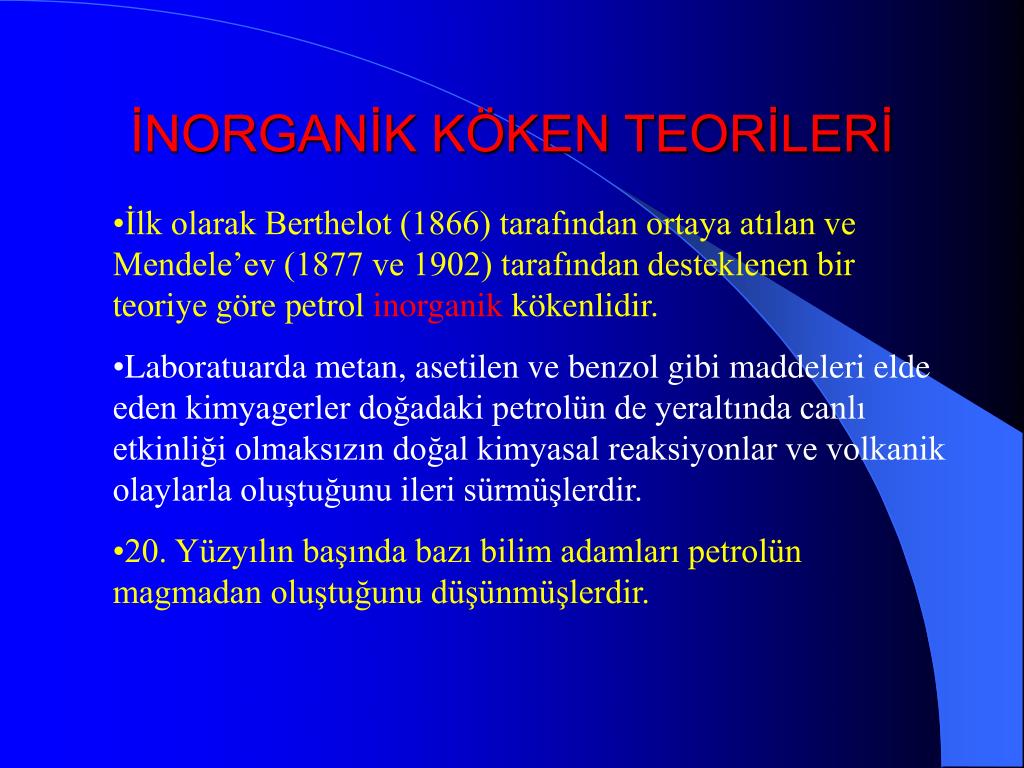 İNORGANİK KÖKEN TEORİLERİ

•İlk olarak Berthelot (1866) tarafından ortaya atılan ve Mendele’ev (1877 ve 1902) tarafından desteklenen bir teoriye göre petrol inorganik kökenlidir.

•Laboratuarda metan, asetilen ve benzol gibi maddeleri elde eden kimyagerler doğadaki petrolün de yeraltında canlı etkinliği olmaksızın doğal kimyasal reaksiyonlar ve volkanik olaylarla oluştuğunu ileri sürmüşlerdir.

•20. Yüzyılın başında bazı bilim adamları petrolün magmadan oluştuğunu düşünmüşlerdir.